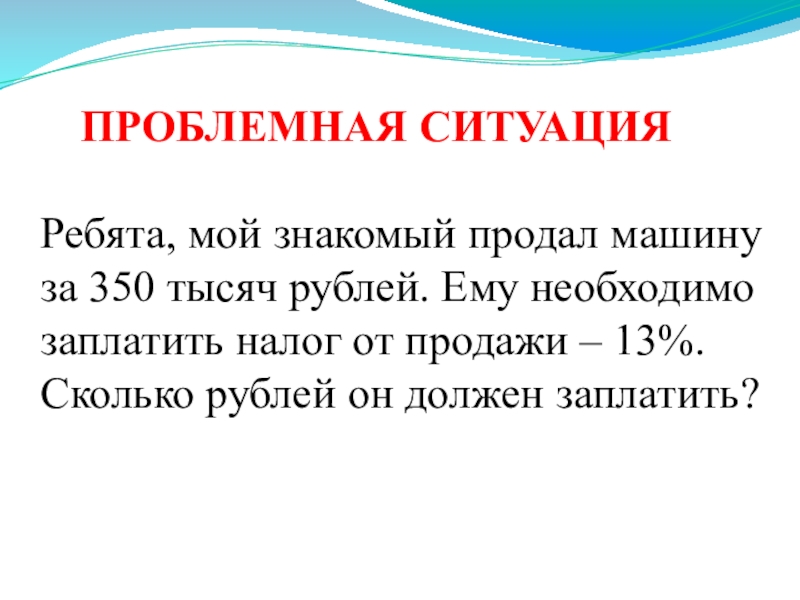 ПРОБЛЕМНАЯ СИТУАЦИЯ

Ребята, мой знакомый продал машину за 350 тысяч рублей. Ему необходимо заплатить налог от продажи – 13%. Сколько рублей он должен заплатить?